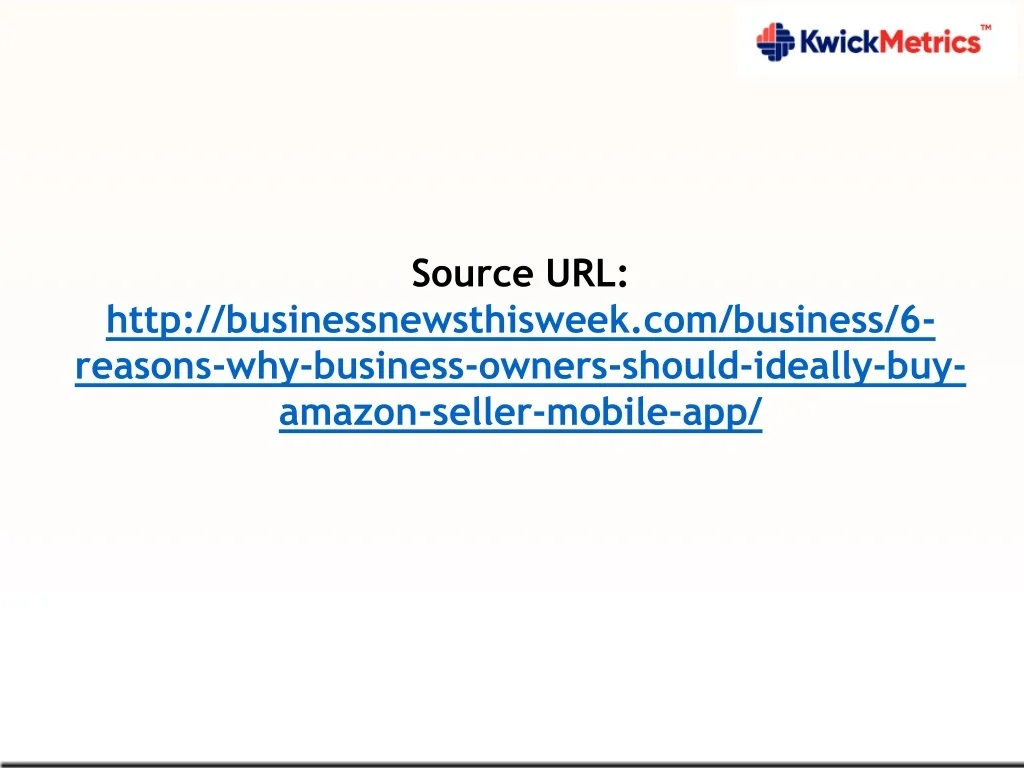 KwickMetrics™

Source URL: http://businessnewsthisweek.com/business/6-reasons-why-business-owners-should-ideally-buy-amazon-seller-mobile-app/